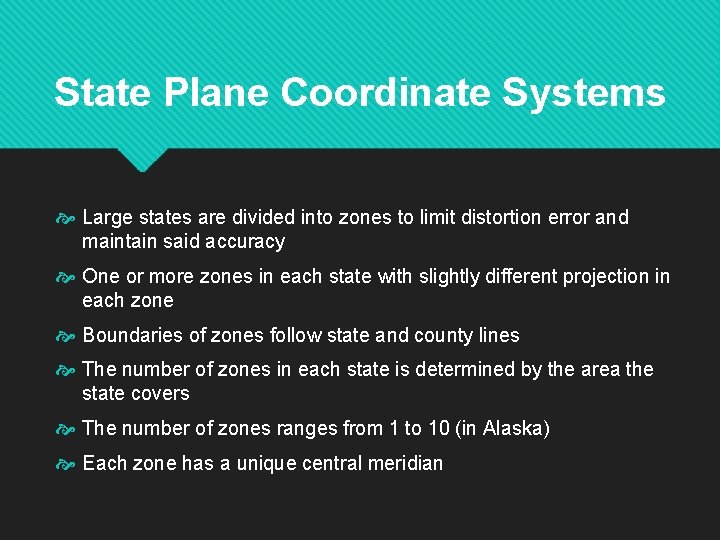 State Plane Coordinate Systems

Large states are divided into zones to limit distortion error and maintain said accuracy

One or more zones in each state with slightly different projection in each zone

Boundaries of zones follow state and county lines

The number of zones in each state is determined by the area the state covers

The number of zones ranges from 1 to 10 (in Alaska)

Each zone has a unique central meridian